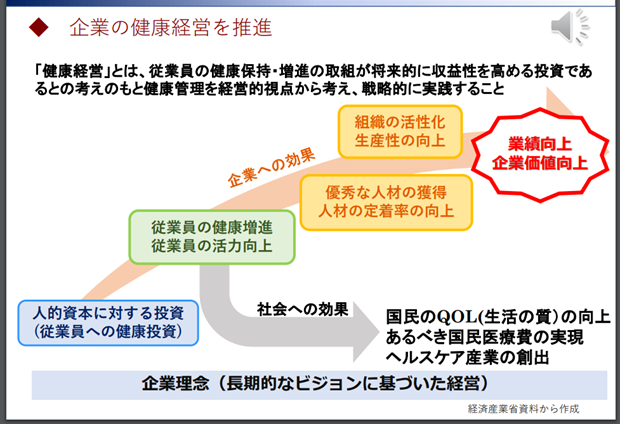 ◆ 企業の健康経営を推進

「健康経営」とは、従業員の健康保持・増進の取組が将来的に収益性を高める投資であるとの考えのもと健康管理を経営的視点から考え、戦略的に実践すること

組織の活性化
生産性の向上

業績向上
企業価値向上

企業への効果

優秀な人材の獲得
人材の定着率の向上

従業員の健康増進
従業員の活力向上

人的資本に対する投資
(従業員への健康投資)

社会への効果

国民のQOL(生活の質)の向上
あるべき国民医療費の実現
ヘルスケア産業の創出

企業理念(長期的なビジョンに基づいた経営)

経済産業省資料から作成